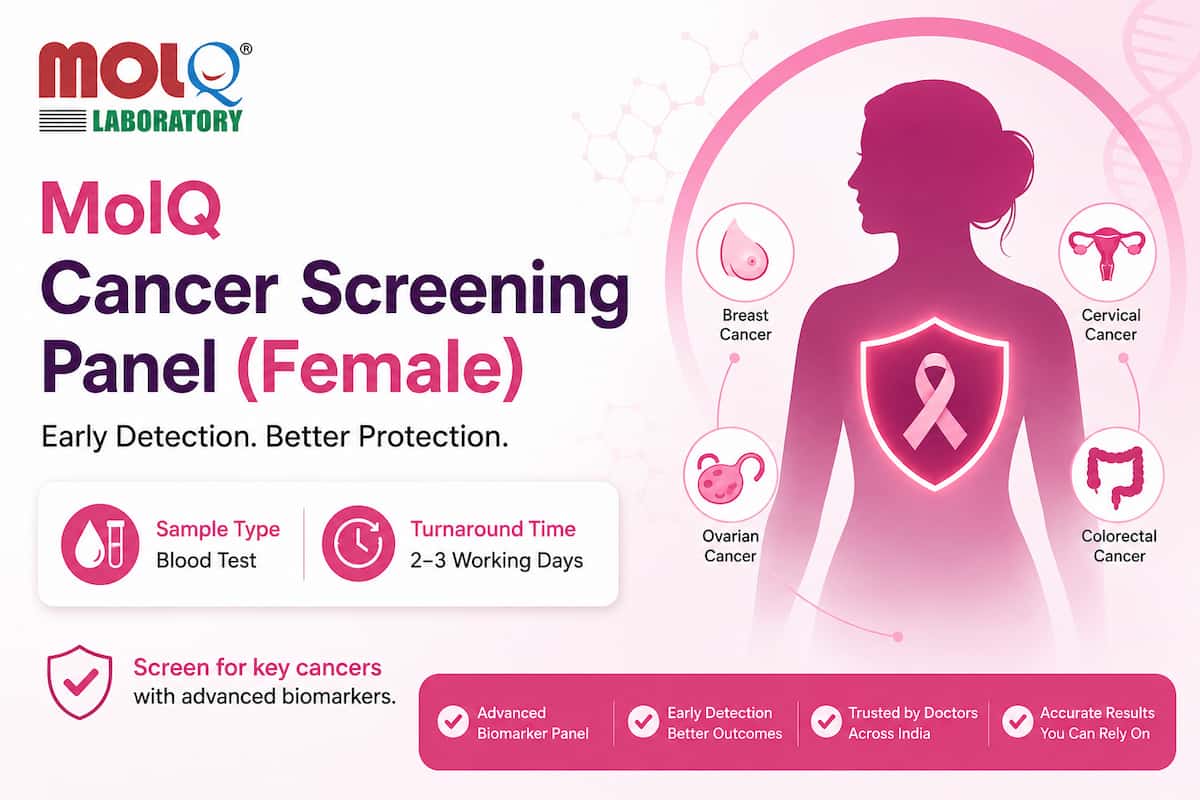 MOLQ®
LABORATORY

MolQ
Cancer Screening Panel (Female)

Early Detection. Better Protection.

Sample Type
Blood Test

Turnaround Time
2–3 Working Days

Screen for key cancers with advanced biomarkers.

Breast Cancer

Cervical Cancer

Ovarian Cancer

Colorectal Cancer

Advanced Biomarker Panel

Early Detection Better Outcomes

Trusted by Doctors Across India

Accurate Results You Can Rely On